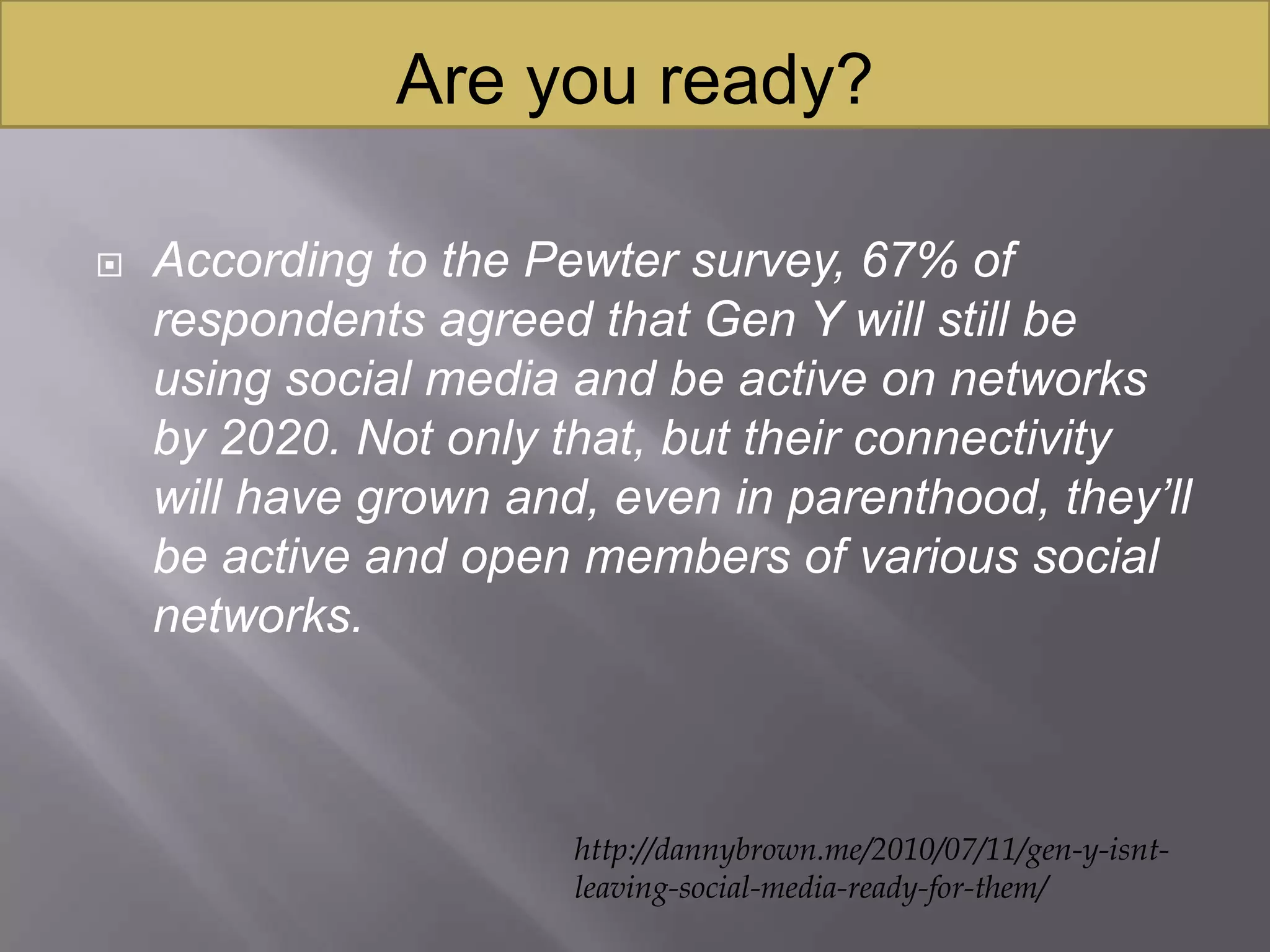 Are you ready?

According to the Pewter survey, 67% of respondents agreed that Gen Y will still be using social media and be active on networks by 2020. Not only that, but their connectivity will have grown and, even in parenthood, they'll be active and open members of various social networks.

http://dannybrown.me/2010/07/11/gen-y-isnt-leaving-social-media-ready-for-them/